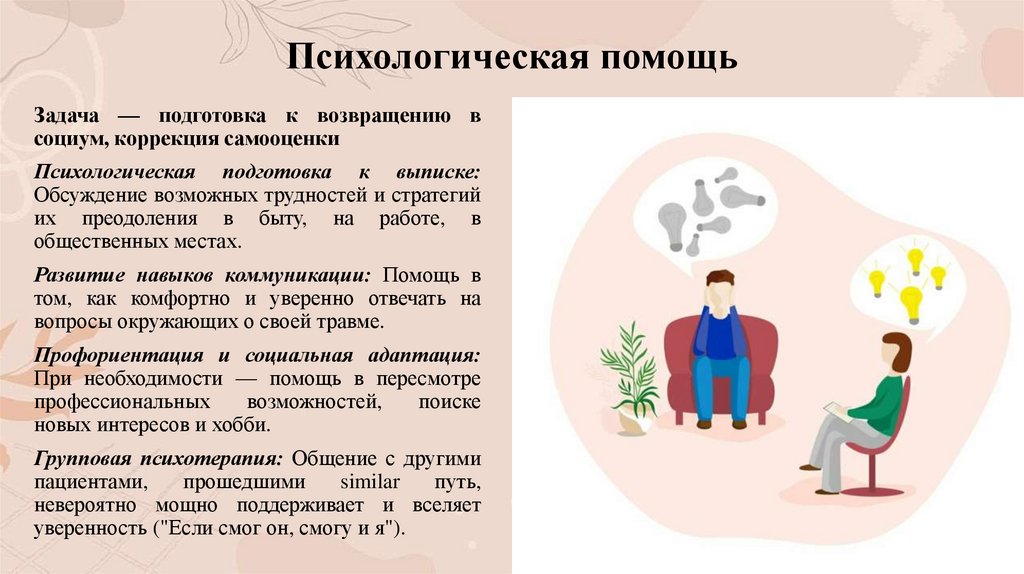 Психологическая помощь

Задача — подготовка к возвращению в социум, коррекция самооценки

Психологическая подготовка к выписке: Обсуждение возможных трудностей и стратегий их преодоления в быту, на работе, в общественных местах.

Развитие навыков коммуникации: Помощь в том, как комфортно и уверенно отвечать на вопросы окружающих о своей травме.

Профориентация и социальная адаптация: При необходимости — помощь в пересмотре профессиональных возможностей, поиске новых интересов и хобби.

Групповая психотерапия: Общение с другими пациентами, прошедшими similar путь, невероятно мощно поддерживает и вселяет уверенность ("Если смог он, смогу и я").